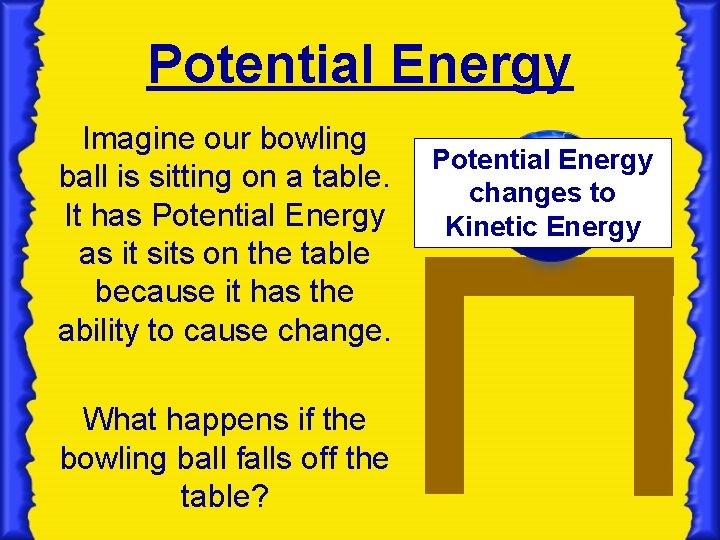 Potential Energy

Imagine our bowling ball is sitting on a table. It has Potential Energy as it sits on the table because it has the ability to cause change.

What happens if the bowling ball falls off the table?

Potential Energy changes to Kinetic Energy